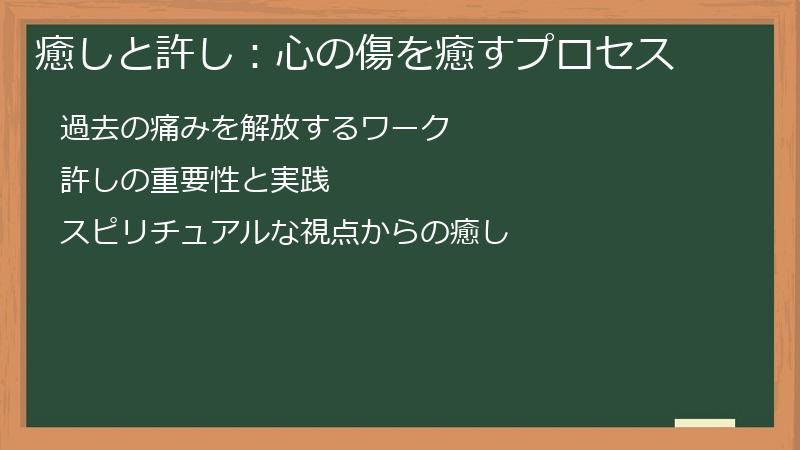 癒しと許し：心の傷を癒すプロセス

過去の痛みを解放するワーク

許しの重要性と実践

スピリチュアルな視点からの癒し